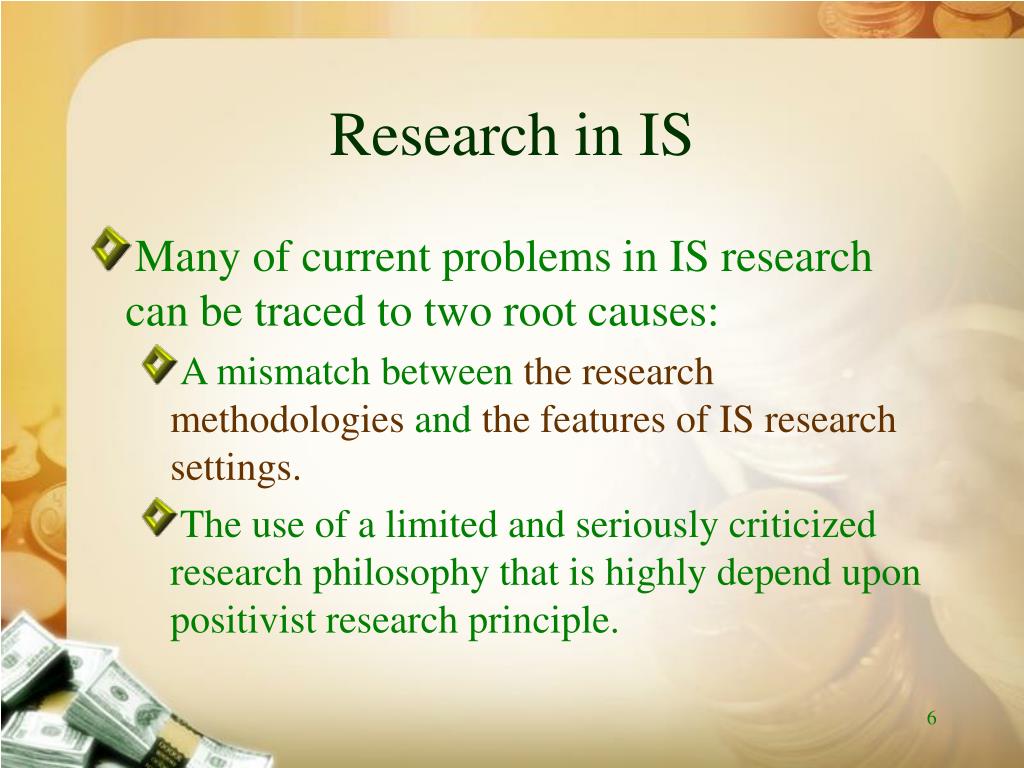 Research in IS

Many of current problems in IS research can be traced to two root causes:

A mismatch between the research methodologies and the features of IS research settings.

The use of a limited and seriously criticized research philosophy that is highly depend upon positivist research principle.

6